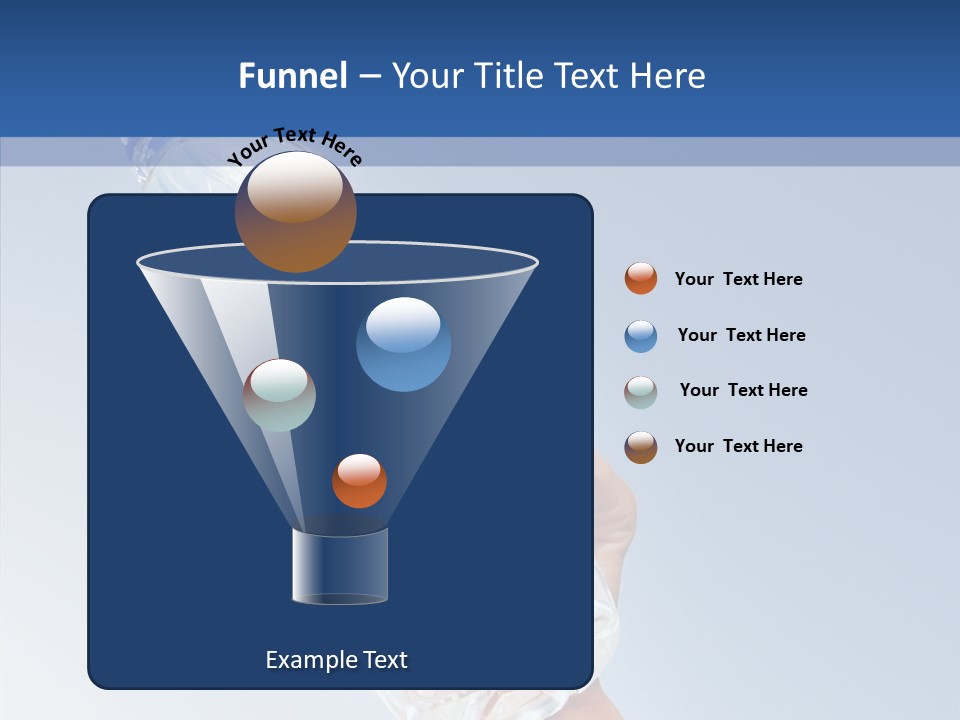 Funnel – Your Title Text Here

Your Text Here

Your Text Here

Your Text Here

Your Text Here

Your Text Here

Example Text